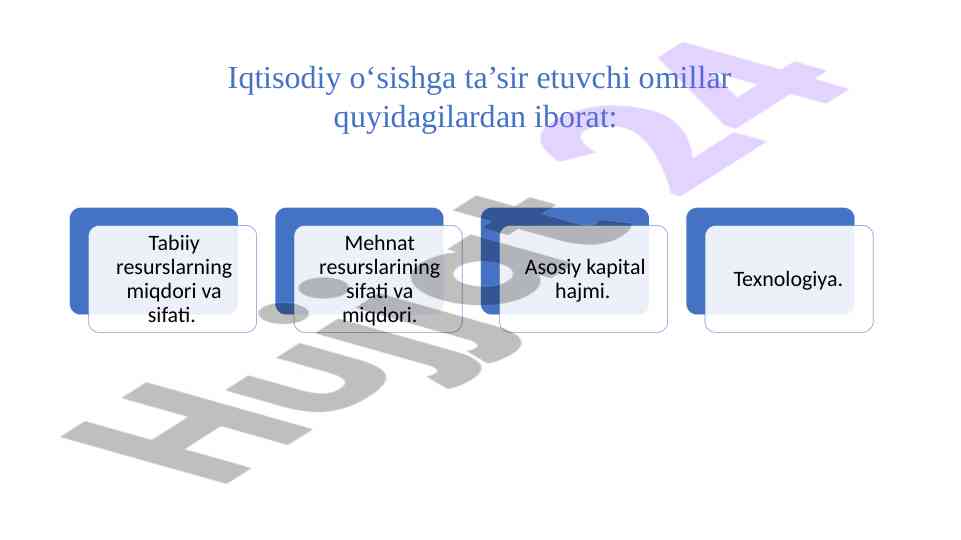 Iqtisodiy o‘sishga ta’sir etuvchi omillar quyidagilardan iborat:

Tabiiy resurslarning miqdori va sifati.

Mehnat resurslarining sifati va miqdori.

Asosiy kapital hajmi.

Texnologiya.

Hujjat 24